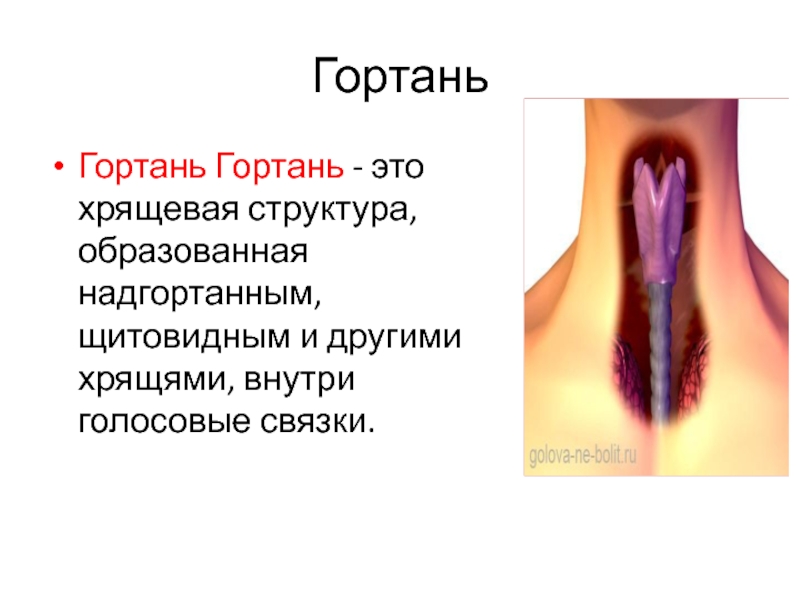 Гортань

• Гортань Гортань - это хрящевая структура, образованная надгортанным, щитовидным и другими хрящями, внутри голосовые связки.

golova-ne-bolit.ru